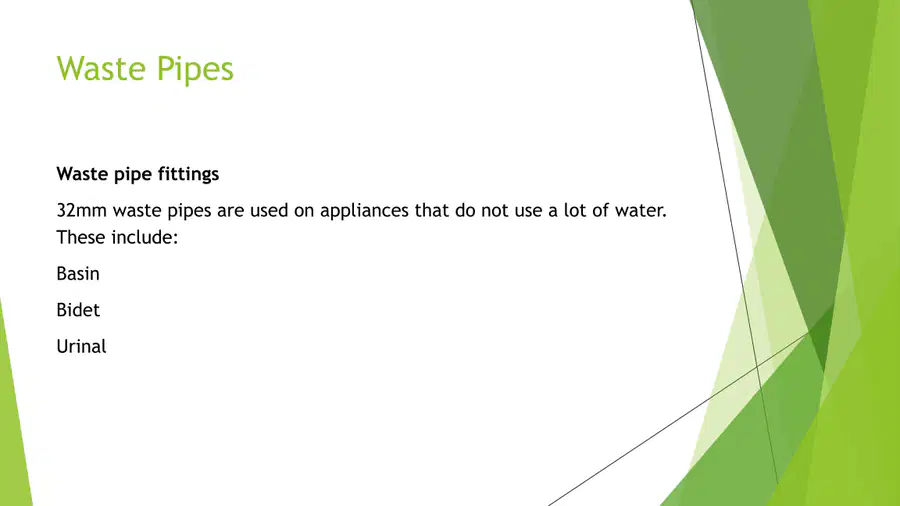 Waste Pipes

Waste pipe fittings

32mm waste pipes are used on appliances that do not use a lot of water. These include:

Basin

Bidet

Urinal